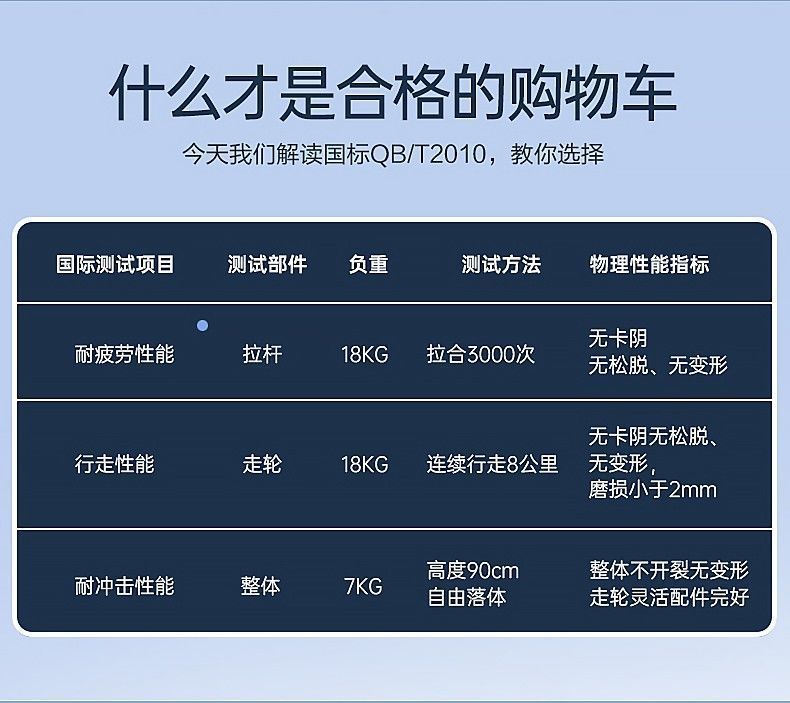 什么才是合格的购物车

今天我们解读国标QB/T2010，教你选择

| 国际测试项目 | 测试部件 | 负重 | 测试方法 | 物理性能指标 |
|---|---|---|---|---|
| 耐疲劳性能 | 拉杆 | 18KG | 拉合3000次 | 无卡阴 无松脱、无变形 |
| 行走性能 | 走轮 | 18KG | 连续行走8公里 | 无卡阴无松脱、无变形，磨损小于2mm |
| 耐冲击性能 | 整体 | 7KG | 高度90cm 自由落体 | 整体不开裂无变形 走轮灵活配件完好 |